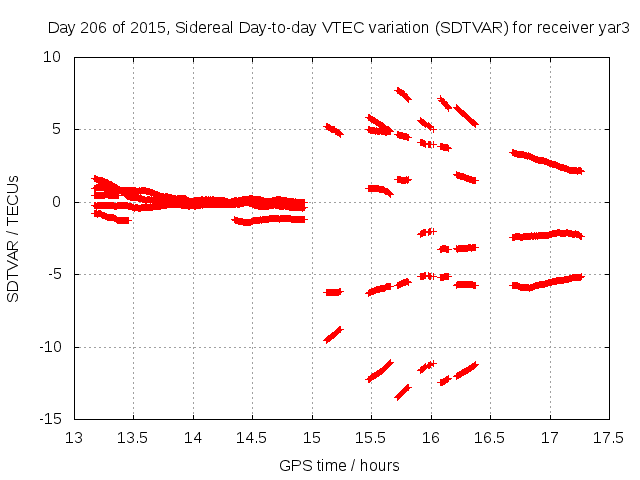 Day 206 of 2015, Sidereal Day-to-day VTEC variation (SDTVAR) for receiver yar3

SDTVAR / TECUs

10
5
0
-5
-10
-15

13
13.5
14
14.5
15
15.5
16
16.5
17
17.5

GPS time / hours